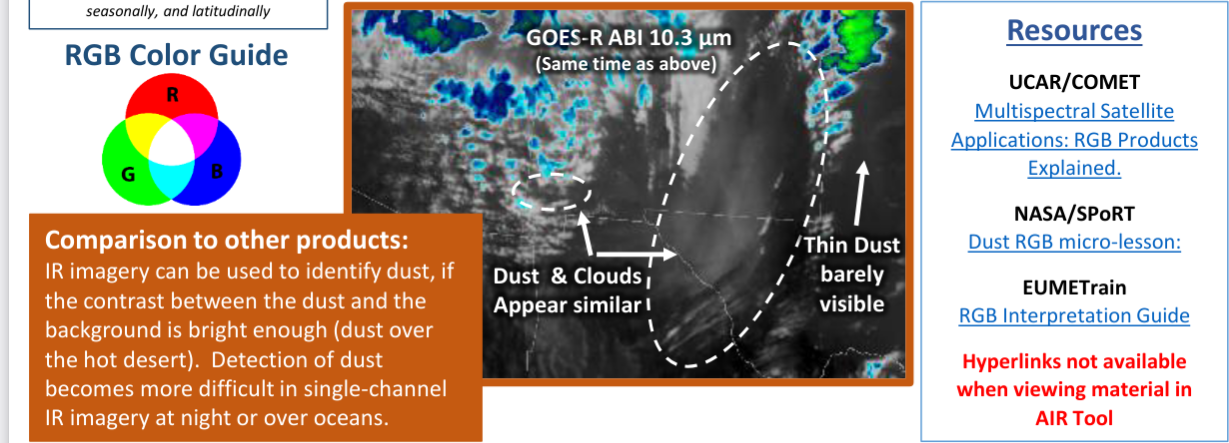 seasonally, and latitudinally

RGB Color Guide

R
G
B

Comparison to other products:
IR imagery can be used to identify dust, if the contrast between the dust and the background is bright enough (dust over the hot desert). Detection of dust becomes more difficult in single-channel IR imagery at night or over oceans.

GOES-R ABI 10.3 µm
(Same time as above)

Dust & Clouds
Appear similar

Thin Dust
barely
visible

Resources

UCAR/COMET
Multispectral Satellite Applications: RGB Products Explained.

NASA/SPoRT
Dust RGB micro-lesson:

EUMETrain
RGB Interpretation Guide

Hyperlinks not available when viewing material in AIR Tool